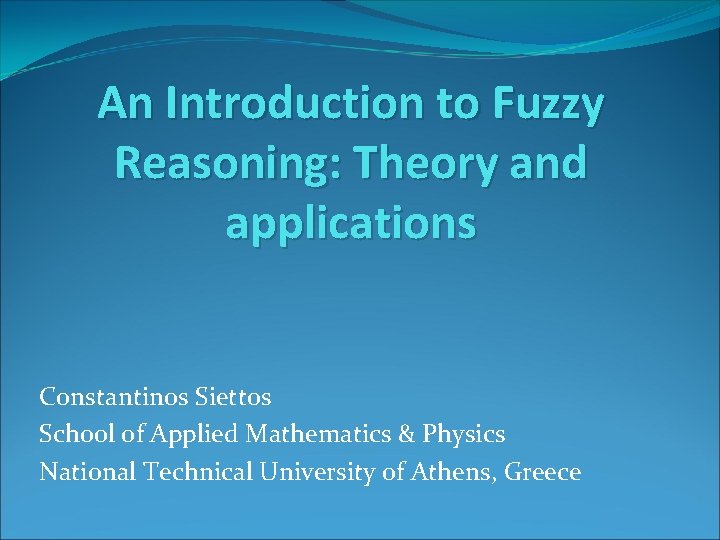 An Introduction to Fuzzy Reasoning: Theory and applications

Constantinos Siettos
School of Applied Mathematics & Physics
National Technical University of Athens, Greece